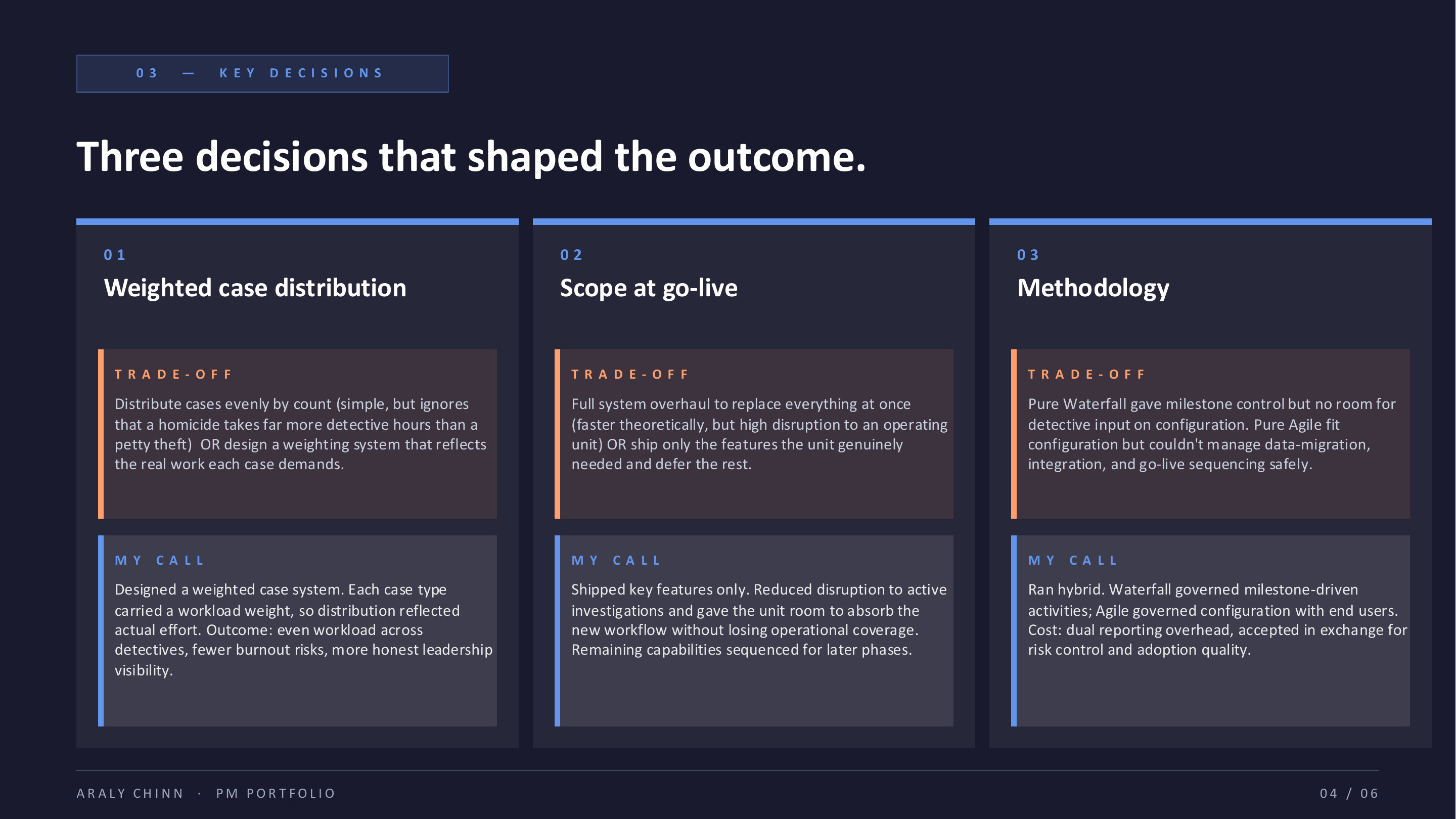 03 — KEY DECISIONS

Three decisions that shaped the outcome.

01

Weighted case distribution

TRADE-OFF

Distribute cases evenly by count (simple, but ignores that a homicide takes far more detective hours than a petty theft) OR design a weighting system that reflects the real work each case demands.

MY CALL

Designed a weighted case system. Each case type carried a workload weight, so distribution reflected actual effort. Outcome: even workload across detectives, fewer burnout risks, more honest leadership visibility.

02

Scope at go-live

TRADE-OFF

Full system overhaul to replace everything at once (faster theoretically, but high disruption to an operating unit) OR ship only the features the unit genuinely needed and defer the rest.

MY CALL

Shipped key features only. Reduced disruption to active investigations and gave the unit room to absorb the new workflow without losing operational coverage. Remaining capabilities sequenced for later phases.

03

Methodology

TRADE-OFF

Pure Waterfall gave milestone control but no room for detective input on configuration. Pure Agile fit configuration but couldn't manage data-migration, integration, and go-live sequencing safely.

MY CALL

Ran hybrid. Waterfall governed milestone-driven activities; Agile governed configuration with end users. Cost: dual reporting overhead, accepted in exchange for risk control and adoption quality.

ARALY CHINN · PM PORTFOLIO

04 / 06